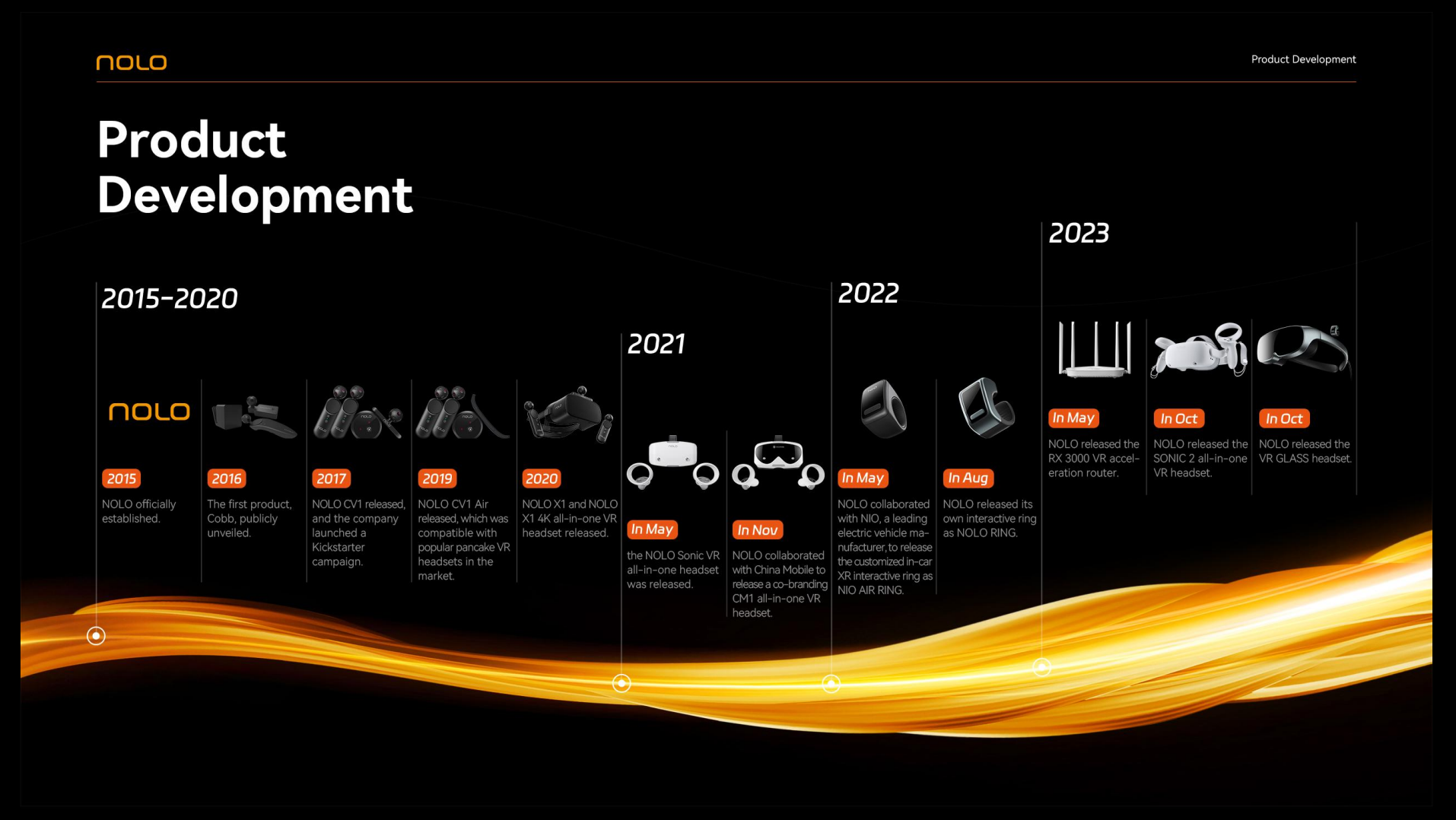 NOLO

Product Development

Product Development

2015-2020

NOLO

2015

NOLO officially established.

2016

The first product, Cobb, publicly unveiled.

2017

NOLO CV1 released, and the company launched a Kickstarter campaign.

2019

NOLO CV1 Air released, which was compatible with popular pancake VR headsets in the market.

2020

NOLO X1 and NOLO X1 4K all-in-one VR headset released.

2021

In May

the NOLO Sonic VR all-in-one headset was released.

In Nov

NOLO collaborated with China Mobile to release a co-branding CM1 all-in-one VR headset.

2022

In May

NOLO collaborated with NIO, a leading electric vehicle manufacturer, to release the customized in-car XR interactive ring as NIO AIR RING.

In Aug

NOLO released its own interactive ring as NOLO RING.

2023

In May

NOLO released the RX 3000 VR acceleration router.

In Oct

NOLO released the SONIC 2 all-in-one VR headset.

In Oct

NOLO released the VR GLASS headset.